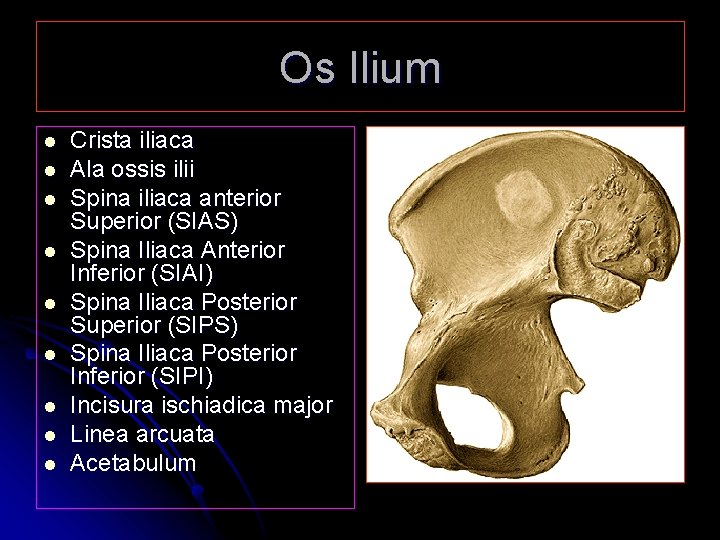 Os Ilium

- Crista iliaca
- Ala ossis ilii
- Spina iliaca anterior Superior (SIAS)
- Spina Iliaca Anterior Inferior (SIAI)
- Spina Iliaca Posterior Superior (SIPS)
- Spina Iliaca Posterior Inferior (SIPI)
- Incisura ischiadica major
- Linea arcuata
- Acetabulum